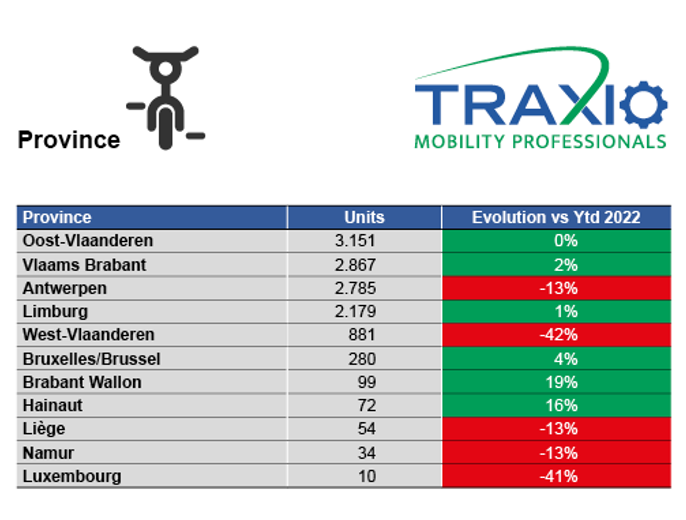 Province

TRAXIO
MOBILITY PROFESSIONALS

| Province | Units | Evolution vs Ytd 2022 |
|---|---|---|
| Oost-Vlaanderen | 3.151 | 0% |
| Vlaams Brabant | 2.867 | 2% |
| Antwerpen | 2.785 | -13% |
| Limburg | 2.179 | 1% |
| West-Vlaanderen | 881 | -42% |
| Bruxelles/Brussel | 280 | 4% |
| Brabant Wallon | 99 | 19% |
| Hainaut | 72 | 16% |
| Liège | 54 | -13% |
| Namur | 34 | -13% |
| Luxembourg | 10 | -41% |